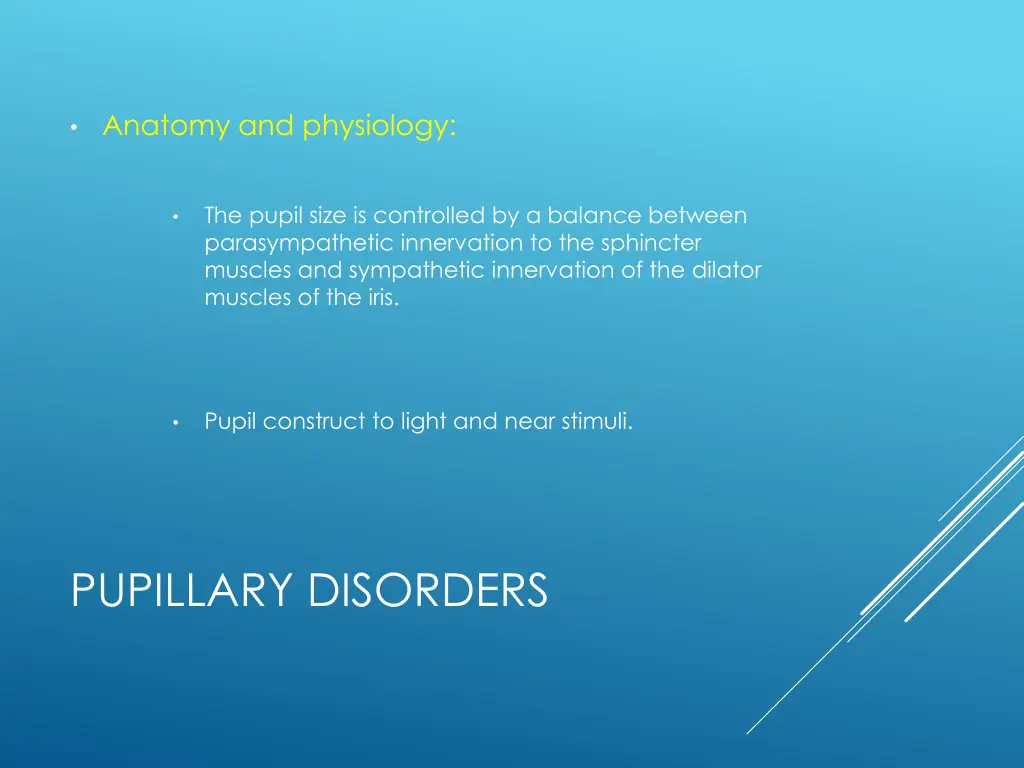 • Anatomy and physiology:

• The pupil size is controlled by a balance between parasympathetic innervation to the sphincter muscles and sympathetic innervation of the dilator muscles of the iris.

• Pupil construct to light and near stimuli.

PUPILLARY DISORDERS